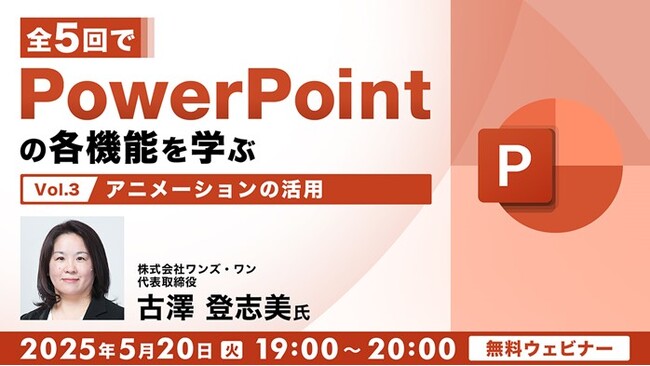 全5回で

PowerPoint

の各機能を学ぶ

Vol.3 アニメーションの活用

P

株式会社ワンズ・ワン
代表取締役

古澤 登志美氏

2025年5月20日 火 19:00～20:00 無料ウェビナー